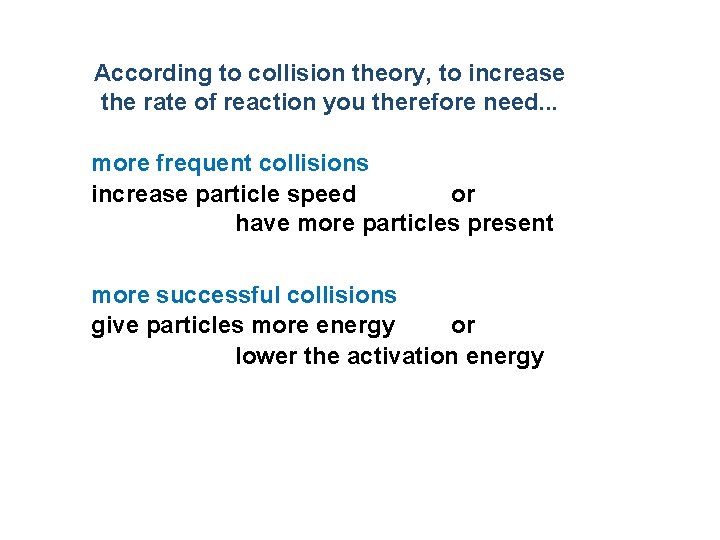 According to collision theory, to increase the rate of reaction you therefore need...

more frequent collisions
increase particle speed or
have more particles present

more successful collisions
give particles more energy or
lower the activation energy